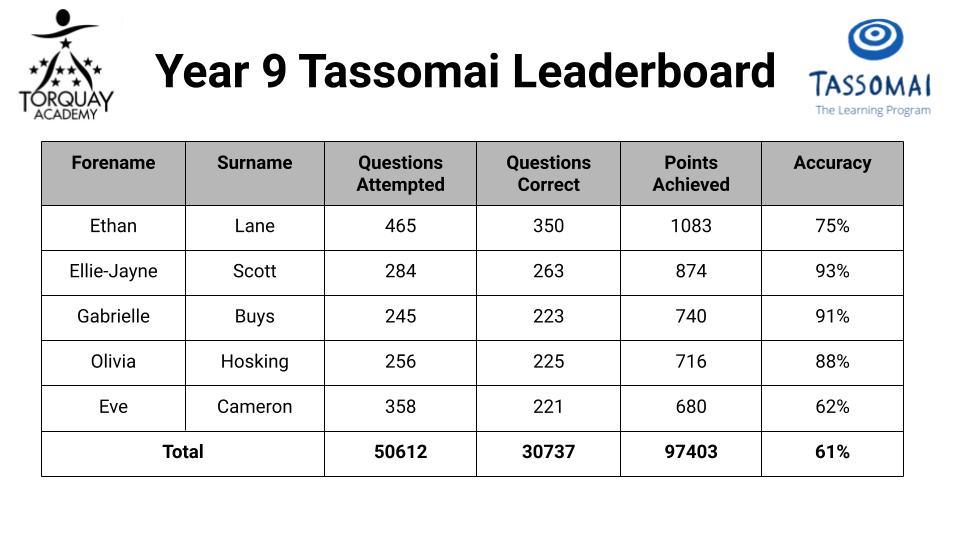 TORQUAY ACADEMY

Year 9 Tassomai Leaderboard

TASSOMAI
The Learning Program

| Forename | Surname | Questions Attempted | Questions Correct | Points Achieved | Accuracy |
|---|---|---|---|---|---|
| Ethan | Lane | 465 | 350 | 1083 | 75% |
| Ellie-Jayne | Scott | 284 | 263 | 874 | 93% |
| Gabrielle | Buys | 245 | 223 | 740 | 91% |
| Olivia | Hosking | 256 | 225 | 716 | 88% |
| Eve | Cameron | 358 | 221 | 680 | 62% |
| Total | | 50612 | 30737 | 97403 | 61% |